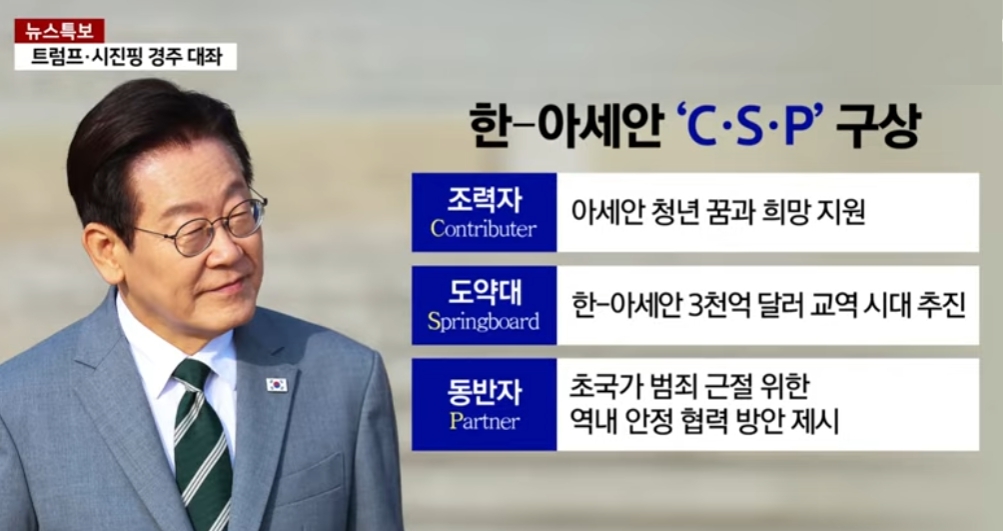 뉴스특보
트럼프·시진핑 경주 대좌

한–아세안 'C·S·P' 구상

| 조력자 Contributer | 아세안 청년 꿈과 희망 지원 |
|---|---|
| 도약대 Springboard | 한–아세안 3천억 달러 교역 시대 추진 |
| 동반자 Partner | 초국가 범죄 근절 위한 역내 안정 협력 방안 제시 |